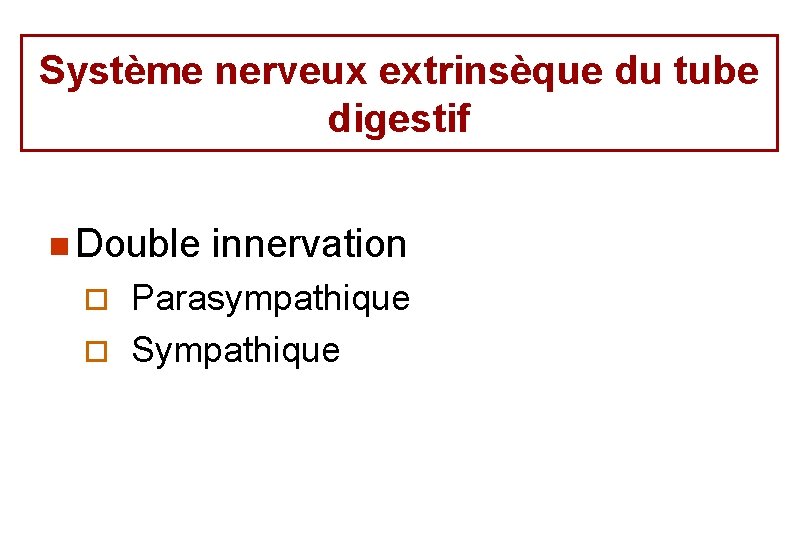 Système nerveux extrinsèque du tube digestif

Double innervation
Parasympathique
Sympathique